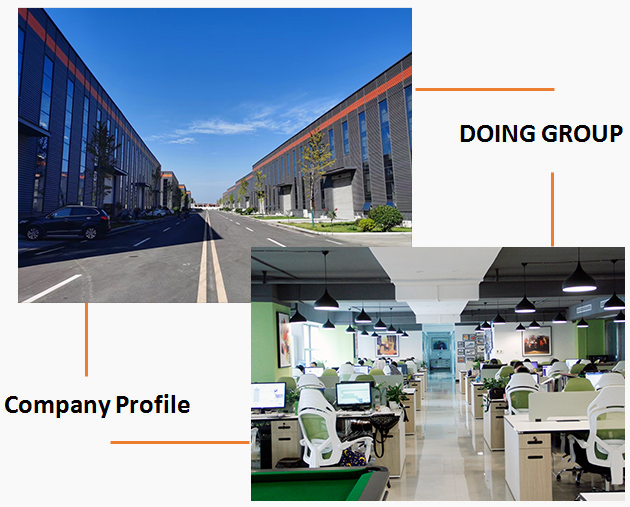 DOING GROUP

Company Profile